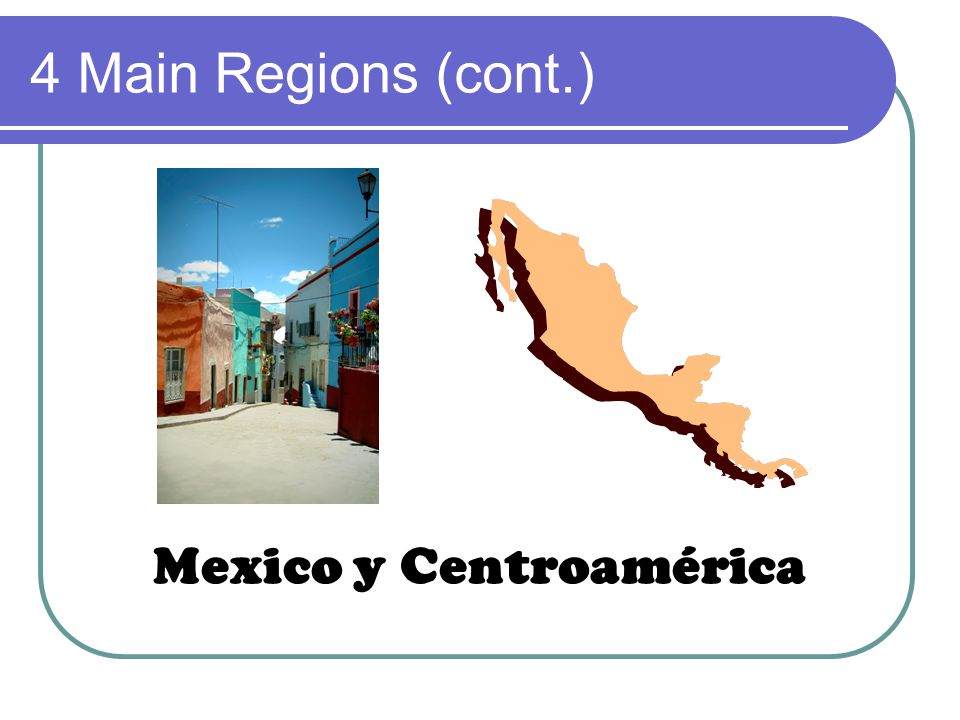 4 Main Regions (cont.)

Mexico y Centroamérica